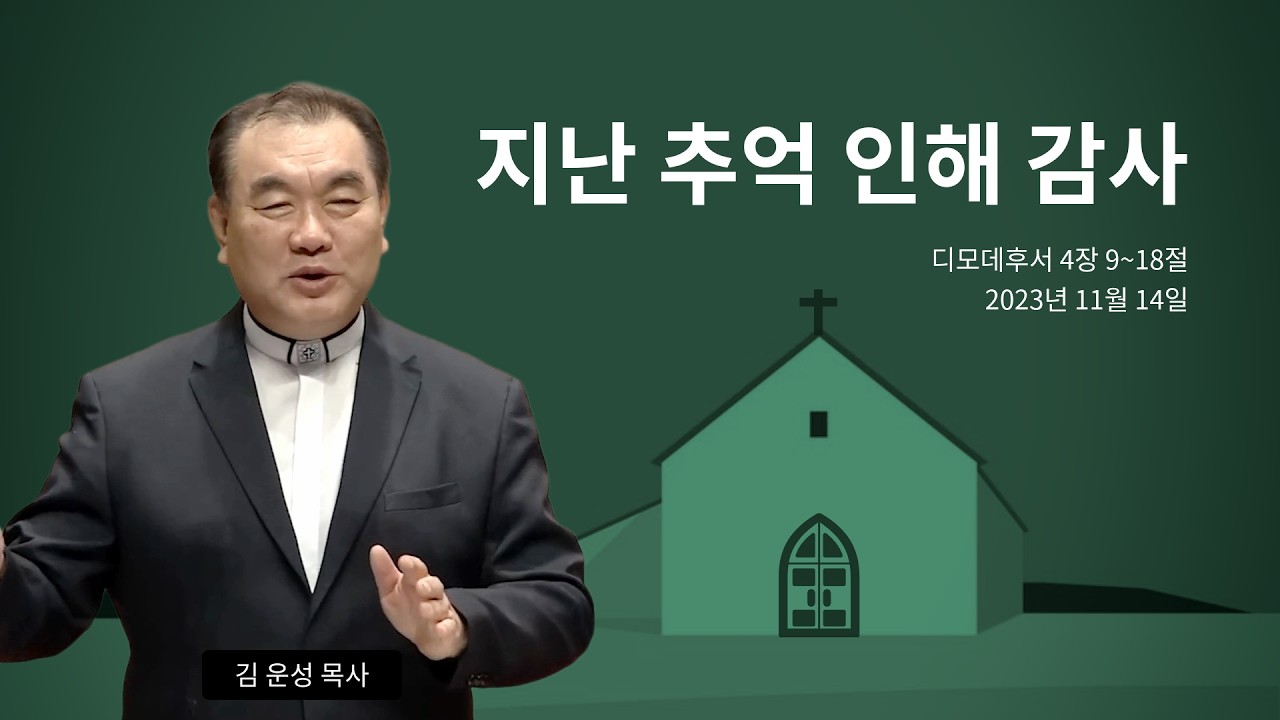 지난 추억 인해 감사

디모데후서 4장 9~18절
2023년 11월 14일

김 운성 목사